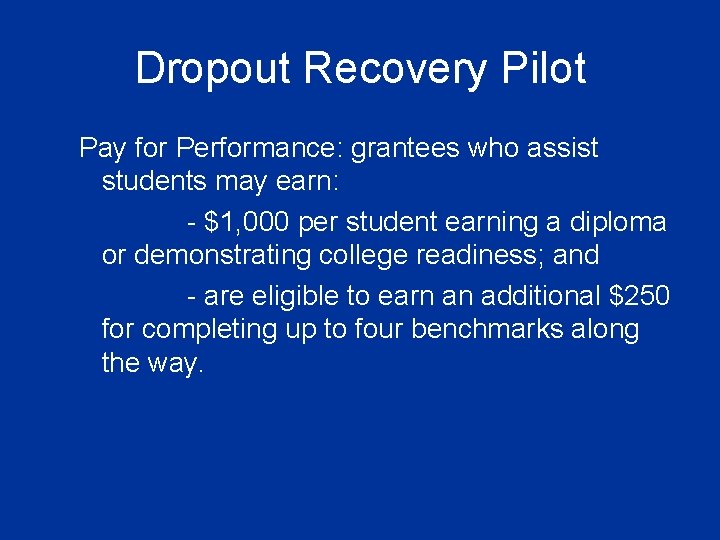 Dropout Recovery Pilot

Pay for Performance: grantees who assist students may earn:

- \$1,000 per student earning a diploma or demonstrating college readiness; and

- are eligible to earn an additional \$250 for completing up to four benchmarks along the way.